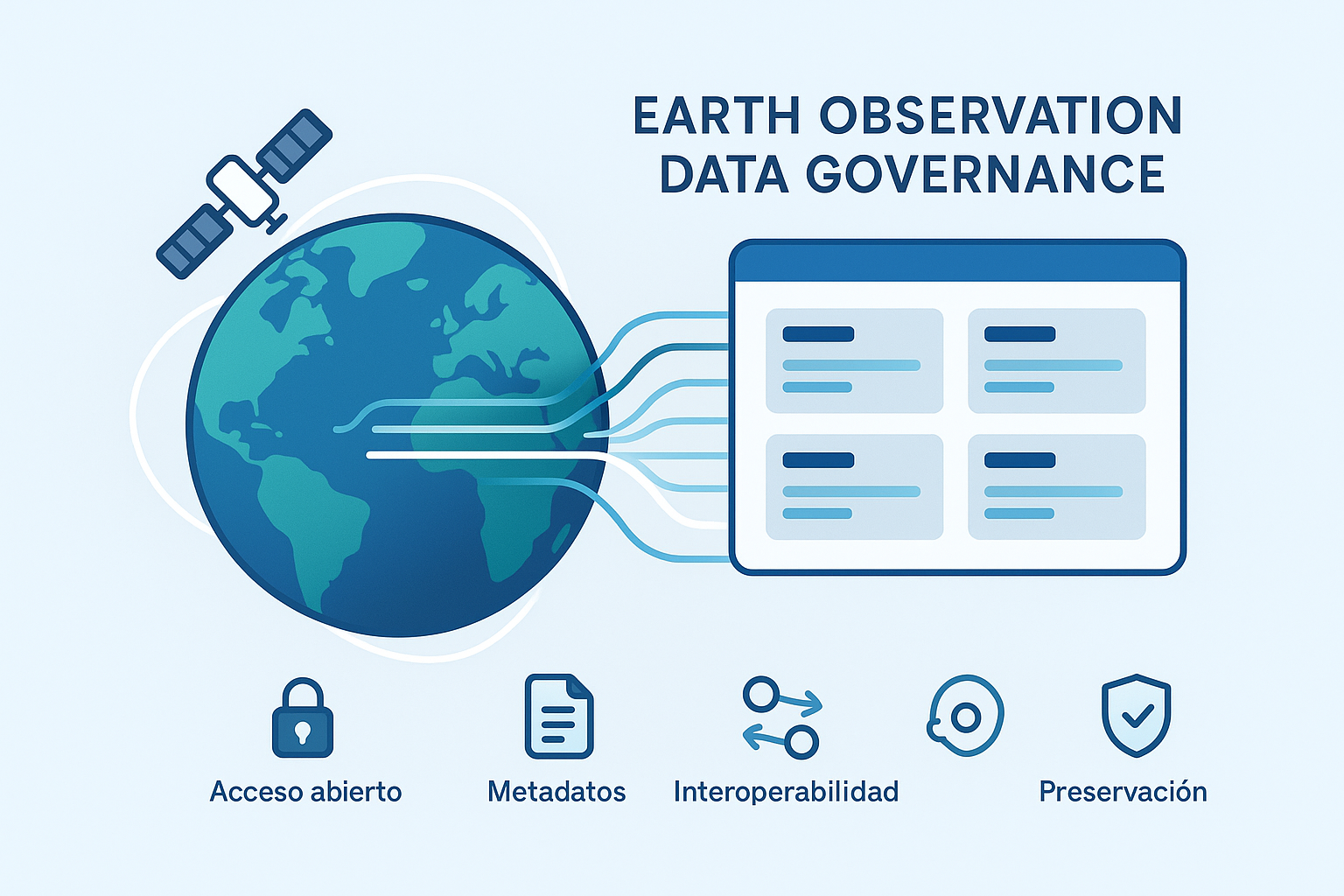 EARTH OBSERVATION DATA GOVERNANCE

Acceso abierto

Metadatos

Interoperabilidad

Preservación